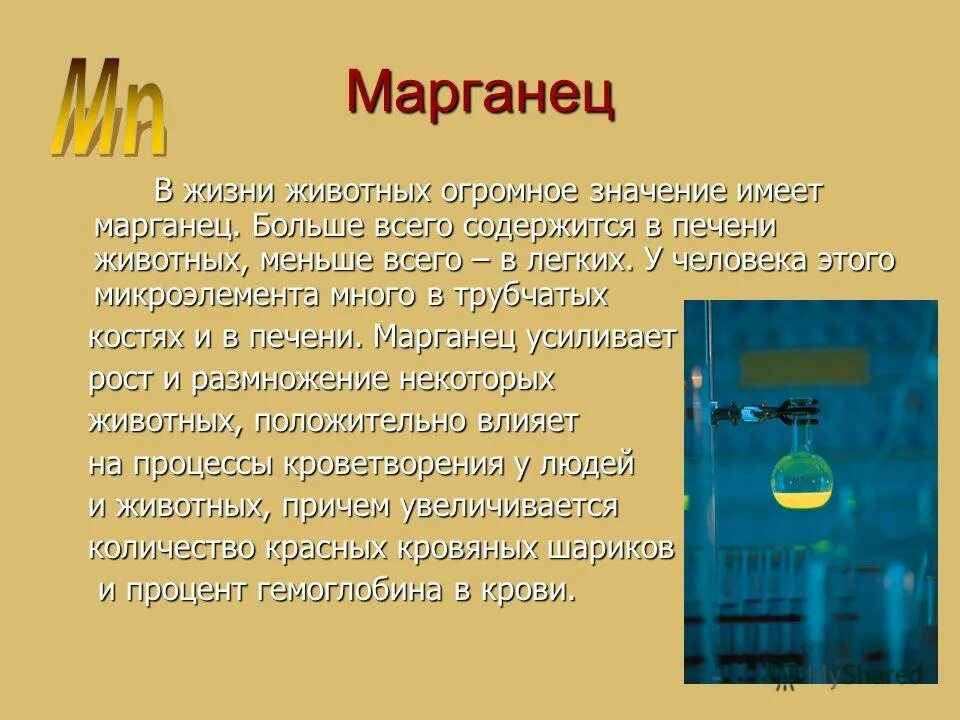 Mn

Марганец

В жизни животных огромное значение имеет марганец. Больше всего содержится в печени животных, меньше всего – в легких. У человека этого микроэлемента много в трубчатых костях и в печени. Марганец усиливает рост и размножение некоторых животных, положительно влияет на процессы кроветворения у людей и животных, причем увеличивается количество красных кровяных шариков и процент гемоглобина в крови.

MyShared